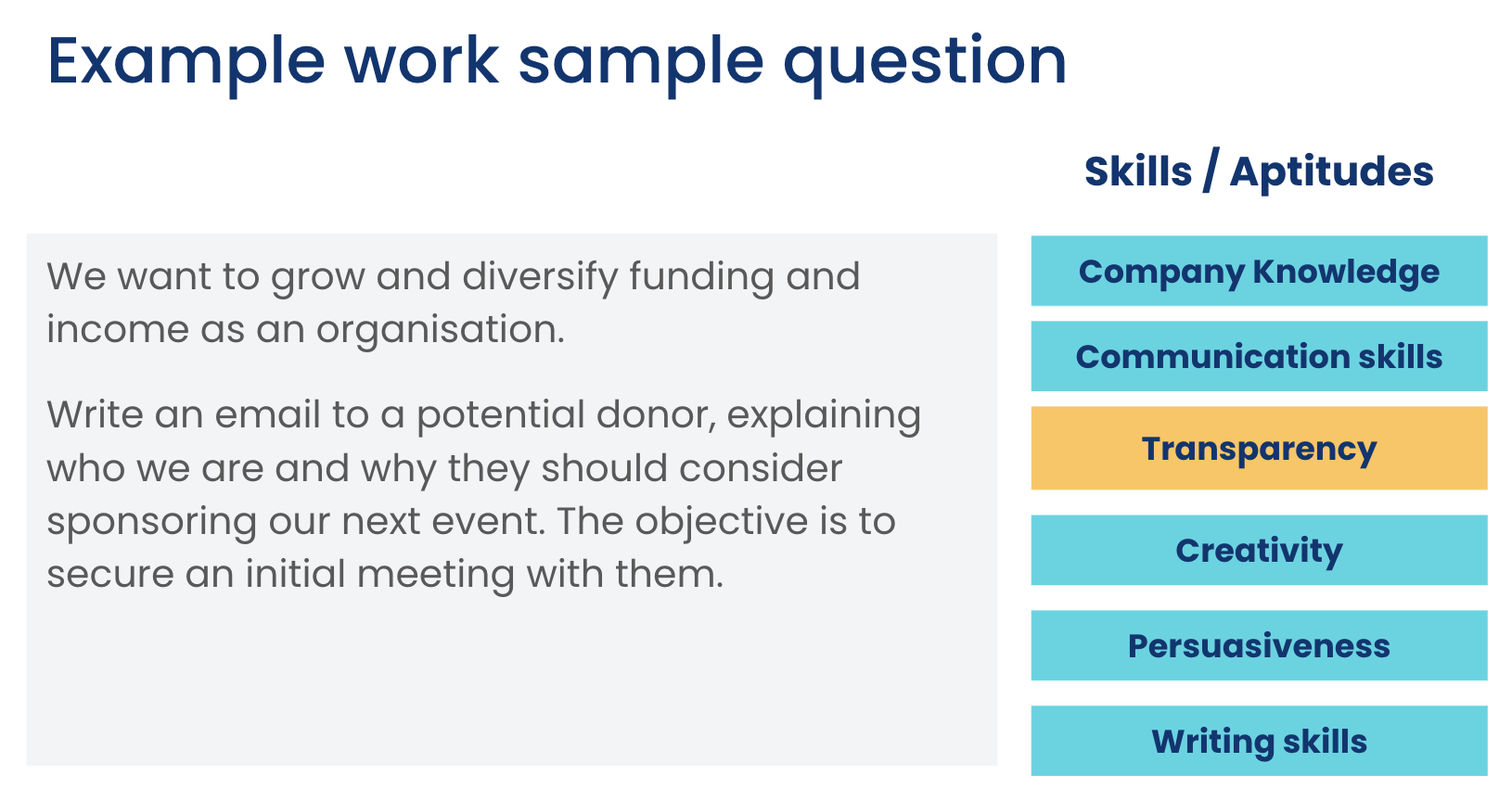 Example work sample question

We want to grow and diversify funding and income as an organisation.

Write an email to a potential donor, explaining who we are and why they should consider sponsoring our next event. The objective is to secure an initial meeting with them.

Skills / Aptitudes

Company Knowledge

Communication skills

Transparency

Creativity

Persuasiveness

Writing skills